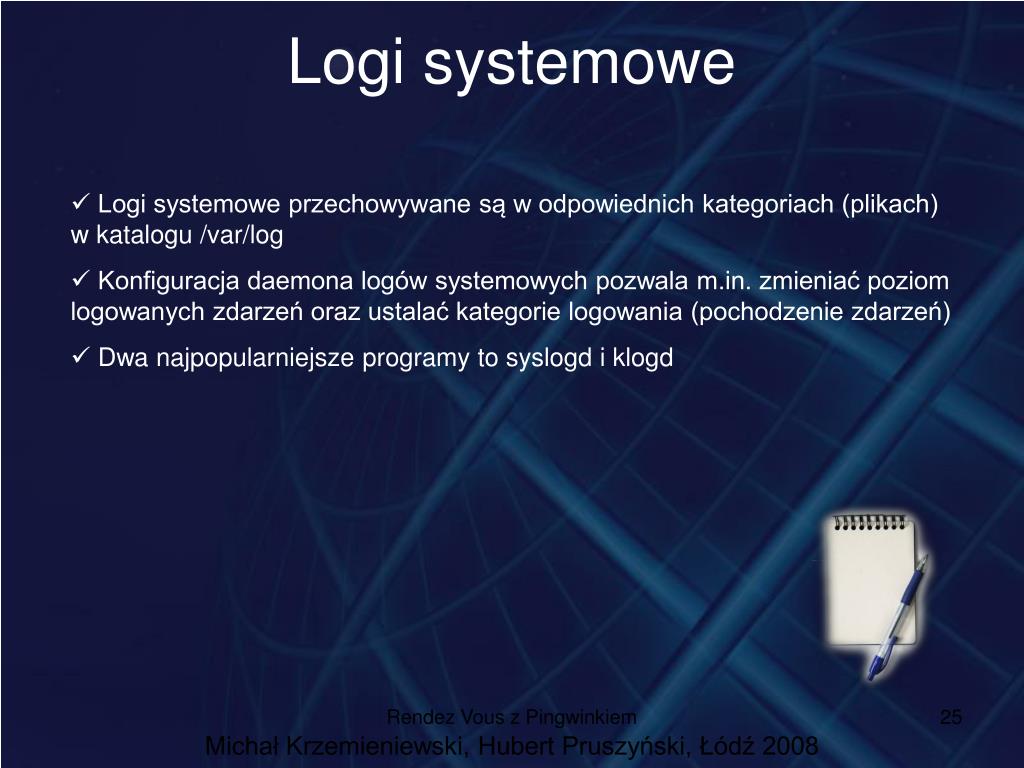 Logi systemowe

✓ Logi systemowe przechowywane są w odpowiednich kategoriach (plikach) w katalogu /var/log

✓ Konfiguracja daemona logów systemowych pozwala m.in. zmieniać poziom logowanych zdarzeń oraz ustalać kategorie logowania (pochodzenie zdarzeń)

✓ Dwa najpopularniejsze programy to syslogd i klogd

Rendez Vous z Pingwinkiem

25

Michał Krzemieniewski, Hubert Pruszyński, Łódź 2008